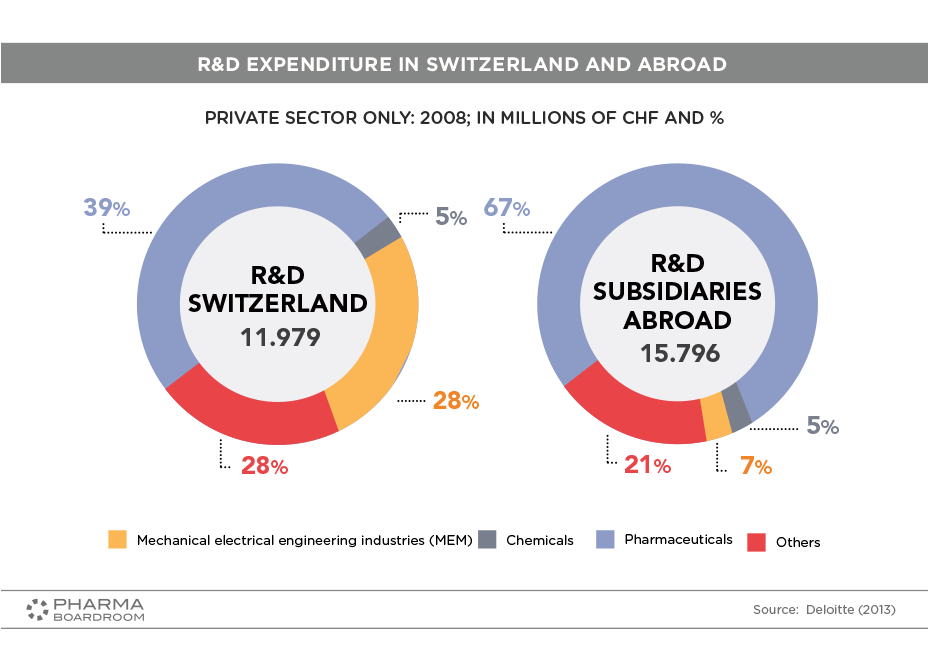 R&D EXPENDITURE IN SWITZERLAND AND ABROAD

PRIVATE SECTOR ONLY: 2008; IN MILLIONS OF CHF AND %

39%

5%

R&D SWITZERLAND 11.979

28%

28%

67%

R&D SUBSIDIARIES ABROAD 15.796

5%

21%

7%

Mechanical electrical engineering industries (MEM) Chemicals Pharmaceuticals Others

PHARMA BOARDROOM

Source: Deloitte (2013)